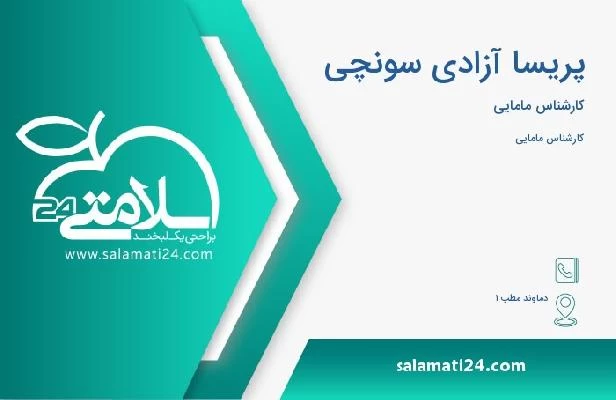 پریسا آزادی سونچی

کارشناس مامایی

کارشناس مامایی

دماوند مطب ۱

سلامتی 24

براحتی یک لبخند

www.salamati24.com

salamati24.com